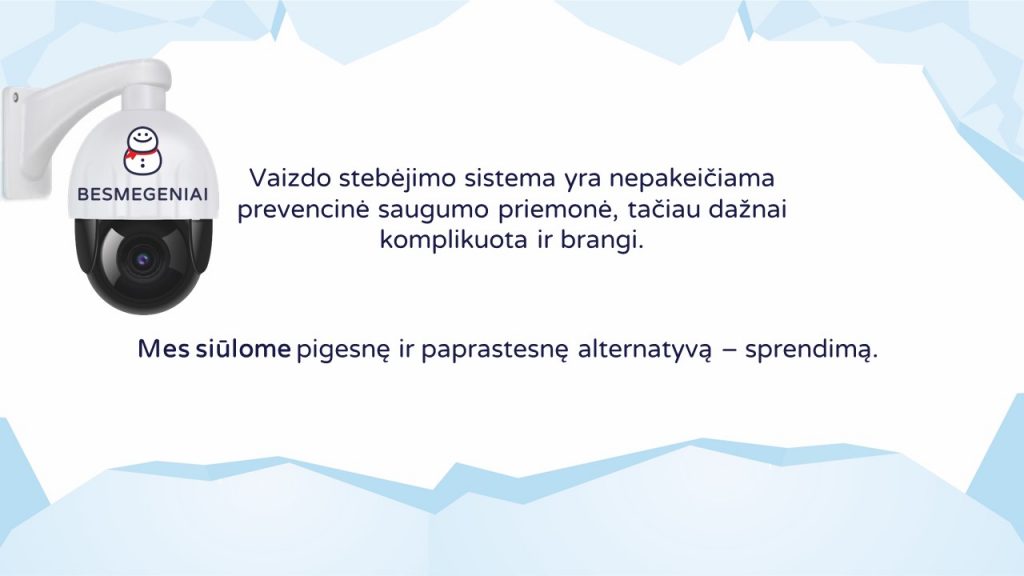 BESMEGENIAI

Vaizdo stebėjimo sistema yra nepakeičiama prevencinė saugumo priemonė, tačiau dažnai komplikuota ir brangi.

Mes siūlome pigesnę ir paprastesnę alternatyvą – sprendimą.